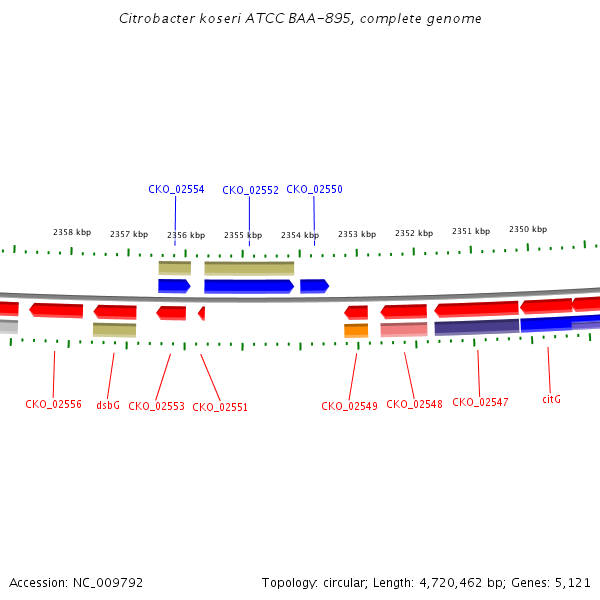 Citrobacter koseri ATCC BAA-895, complete genome

CKO_02554 CKO_02552 CKO_02550

2358 kbp 2357 kbp 2356 kbp 2355 kbp 2354 kbp 2353 kbp 2352 kbp 2351 kbp 2350 kbp

CKO_02556 dsbG CKO_02553 CKO_02551 CKO_02549 CKO_02548 CKO_02547 citG

Accession: NC_009792

Topology: circular; Length: 4,720,462 bp; Genes: 5,121